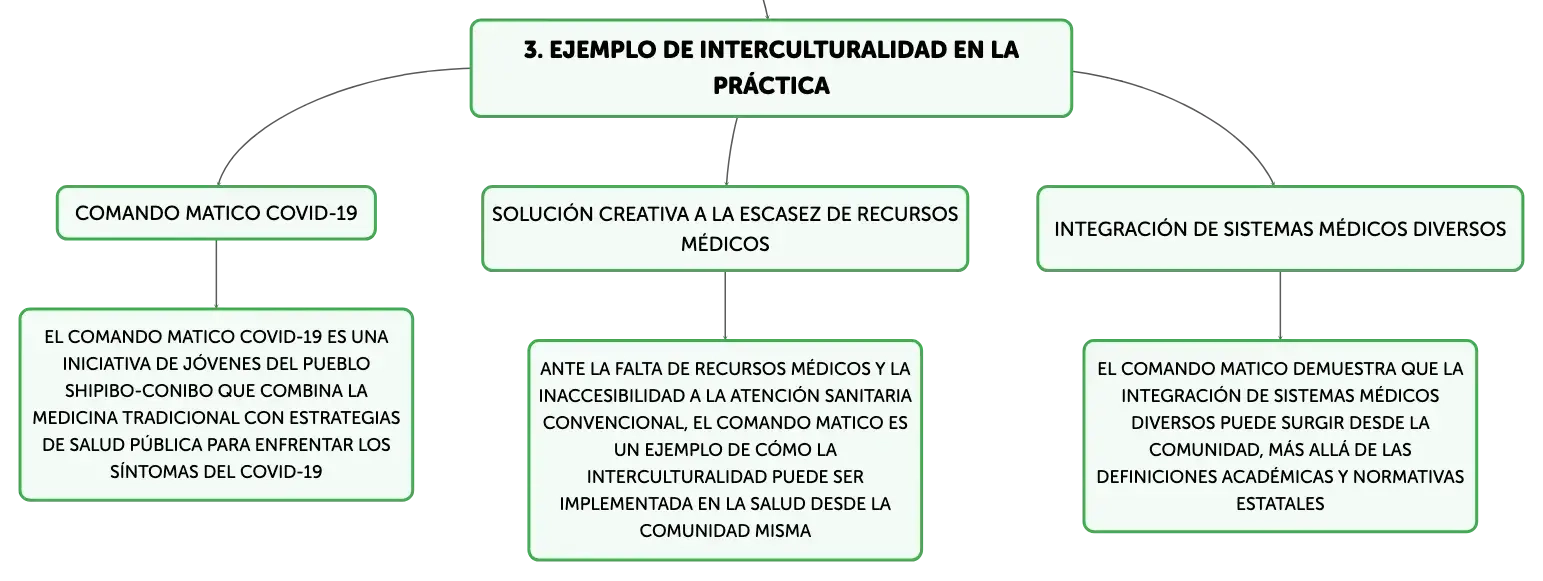 3. EJEMPLO DE INTERCULTURALIDAD EN LA PRÁCTICA

COMANDO MATICO COVID-19

EL COMANDO MATICO COVID-19 ES UNA INICIATIVA DE JÓVENES DEL PUEBLO SHIPIBO-CONIBO QUE COMBINA LA MEDICINA TRADICIONAL CON ESTRATEGIAS DE SALUD PÚBLICA PARA ENFRENTAR LOS SÍNTOMAS DEL COVID-19

SOLUCIÓN CREATIVA A LA ESCASEZ DE RECURSOS MÉDICOS

ANTE LA FALTA DE RECURSOS MÉDICOS Y LA INACCESIBILIDAD A LA ATENCIÓN SANITARIA CONVENCIONAL, EL COMANDO MATICO ES UN EJEMPLO DE CÓMO LA INTERCULTURALIDAD PUEDE SER IMPLEMENTADA EN LA SALUD DESDE LA COMUNIDAD MISMA

INTEGRACIÓN DE SISTEMAS MÉDICOS DIVERSOS

EL COMANDO MATICO DEMUESTRA QUE LA INTEGRACIÓN DE SISTEMAS MÉDICOS DIVERSOS PUEDE SURGIR DESDE LA COMUNIDAD, MÁS ALLÁ DE LAS DEFINICIONES ACADÉMICAS Y NORMATIVAS ESTATALES